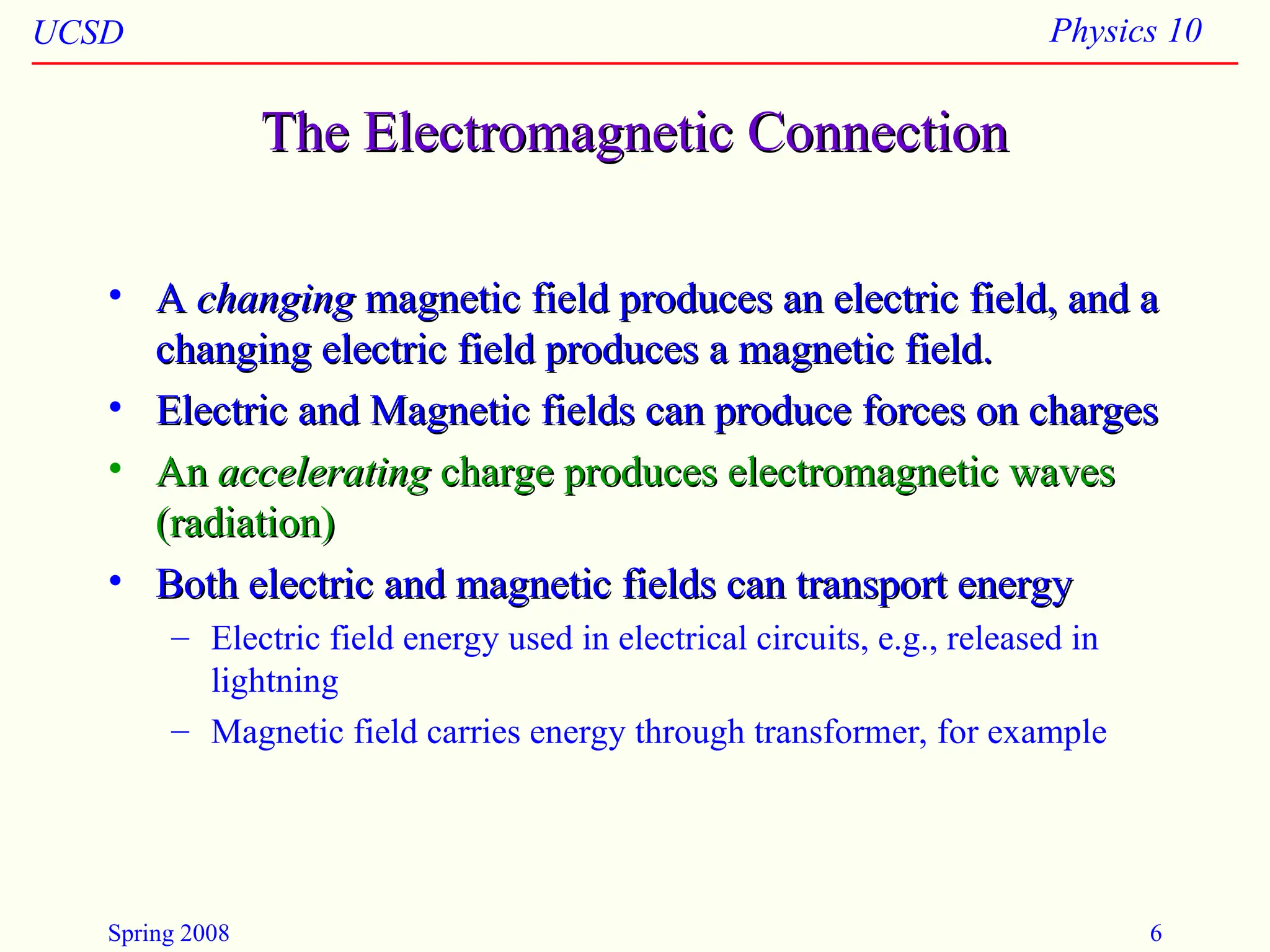 UCSD

Physics 10

The Electromagnetic Connection

• A changing magnetic field produces an electric field, and a changing electric field produces a magnetic field.
• Electric and Magnetic fields can produce forces on charges
• An accelerating charge produces electromagnetic waves (radiation)
• Both electric and magnetic fields can transport energy
– Electric field energy used in electrical circuits, e.g., released in lightning
– Magnetic field carries energy through transformer, for example

Spring 2008

6